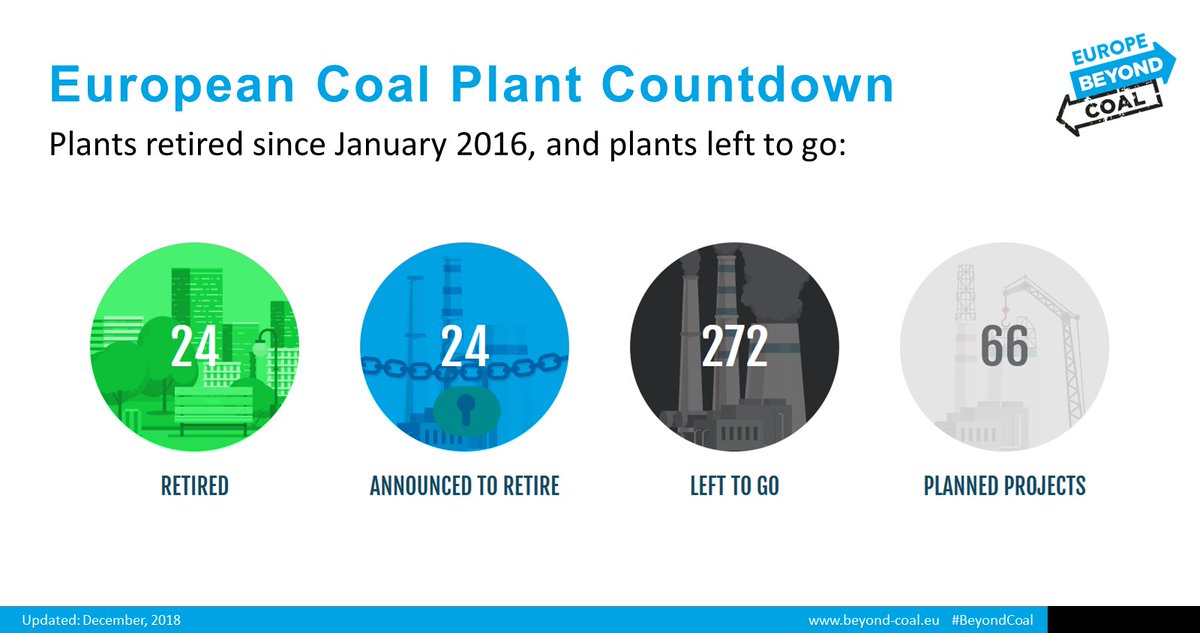 European Coal Plant Countdown

EUROPE BEYOND COAL

Plants retired since January 2016, and plants left to go:

24
RETIRED

24
ANNOUNCED TO RETIRE

272
LEFT TO GO

66
PLANNED PROJECTS

Updated: December, 2018

www.beyond-coal.eu #BeyondCoal